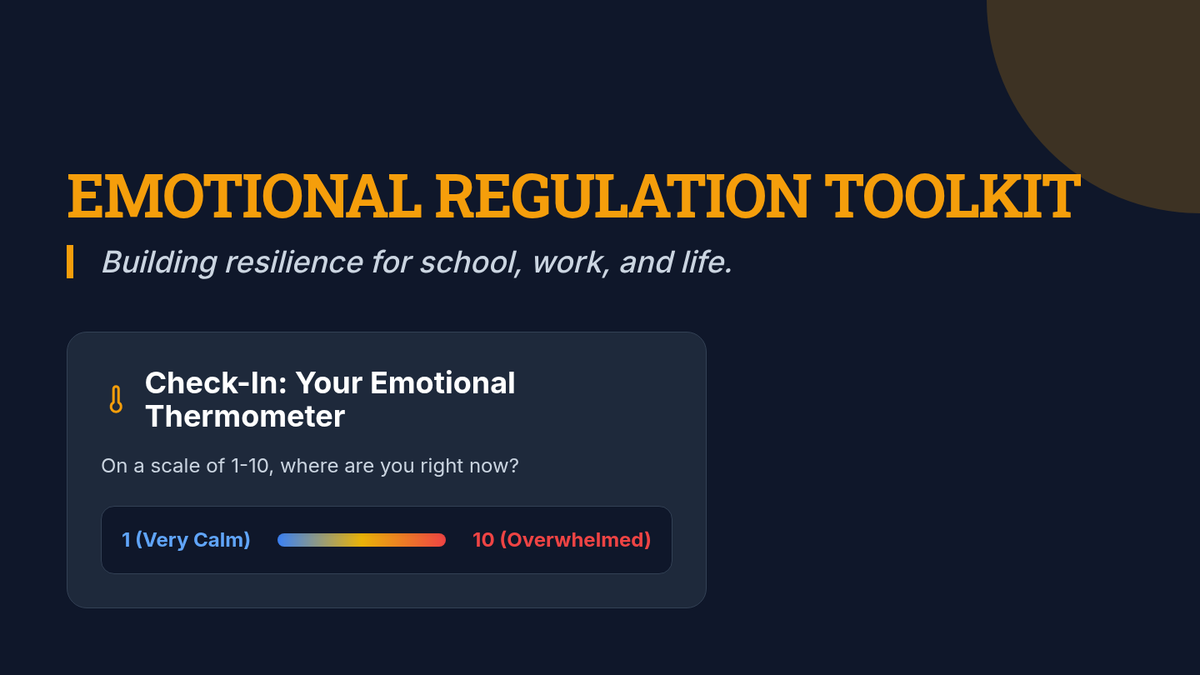 EMOTIONAL REGULATION TOOLKIT

Building resilience for school, work, and life.

Check-In: Your Emotional Thermometer

On a scale of 1-10, where are you right now?

1 (Very Calm) 10 (Overwhelmed)